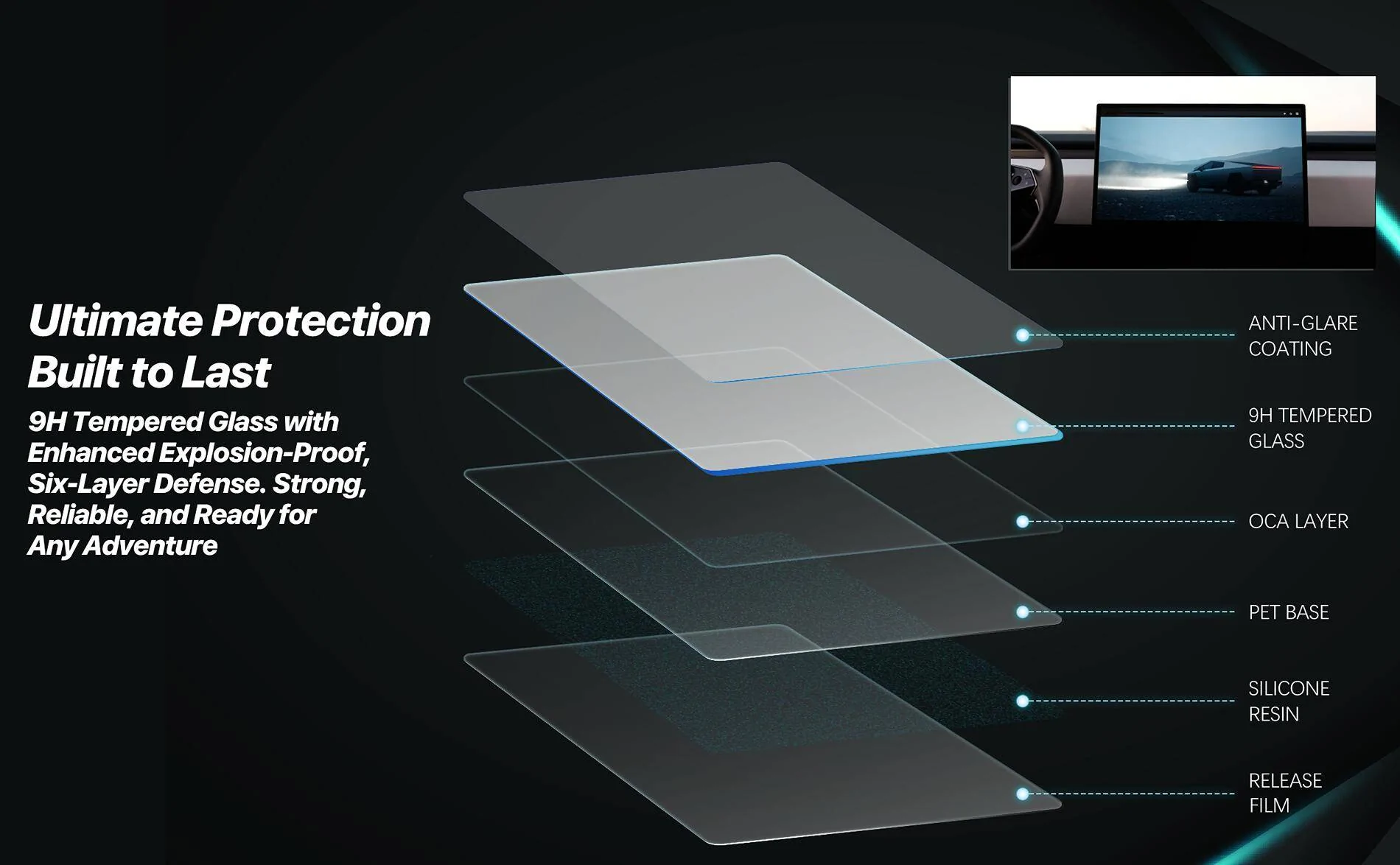 Ultimate Protection
Built to Last

9H Tempered Glass with Enhanced Explosion-Proof, Six-Layer Defense. Strong, Reliable, and Ready for Any Adventure

ANTI-GLARE COATING

9H TEMPERED GLASS

OCA LAYER

PET BASE

SILICONE RESIN

RELEASE FILM